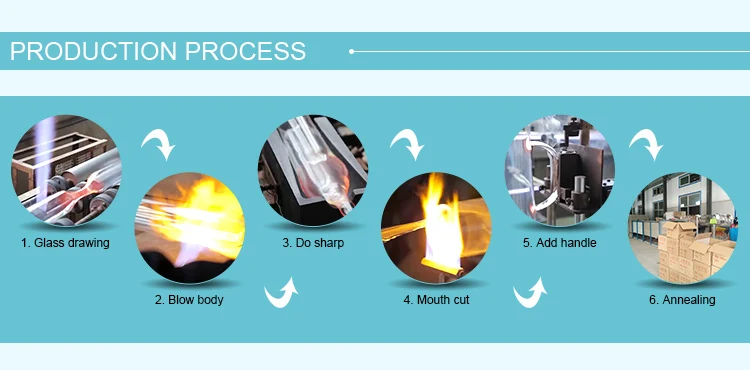 PRODUCTION PROCESS

1. Glass drawing

2. Blow body

3. Do sharp

4. Mouth cut

5. Add handle

6. Annealing